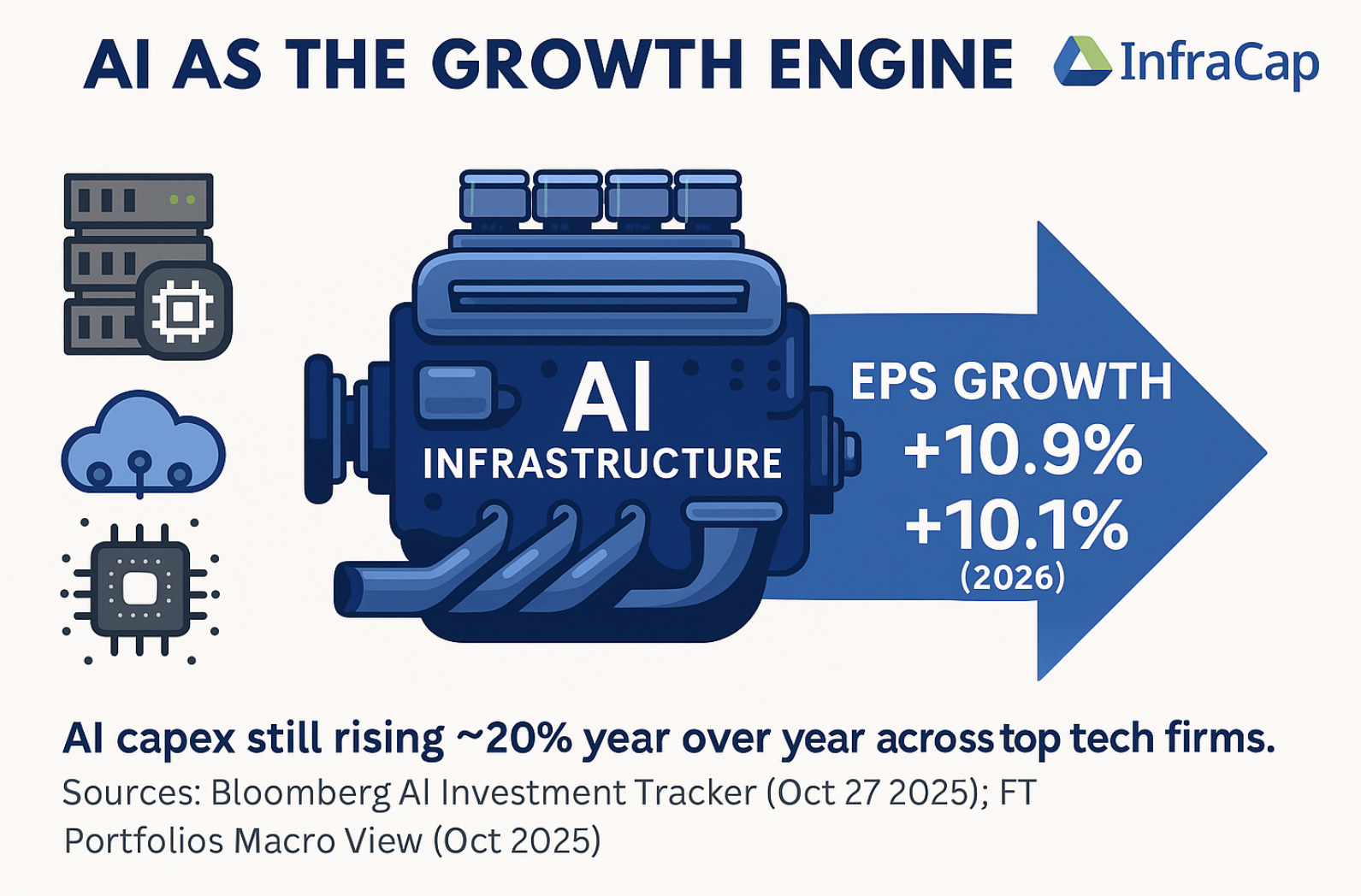 AI AS THE GROWTH ENGINE

InfraCap

AI INFRASTRUCTURE

EPS GROWTH
+10.9%
+10.1%
(2026)

AI capex still rising ~20% year over year across top tech firms.

Sources: Bloomberg AI Investment Tracker (Oct 27 2025); FT Portfolios Macro View (Oct 2025)